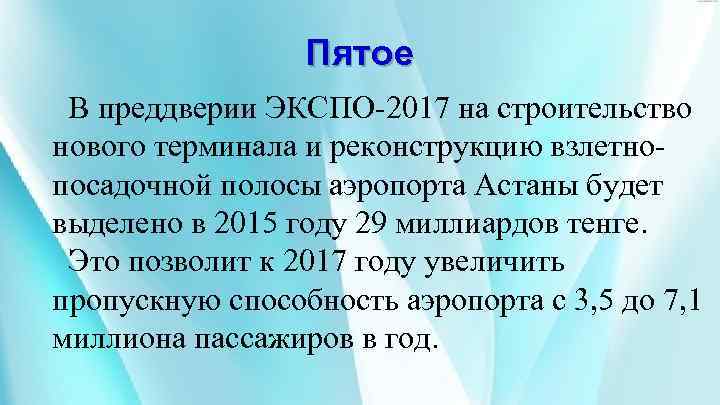 Пятое

В преддверии ЭКСПО-2017 на строительство нового терминала и реконструкцию взлетно-посадочной полосы аэропорта Астаны будет выделено в 2015 году 29 миллиардов тенге.

Это позволит к 2017 году увеличить пропускную способность аэропорта с 3,5 до 7,1 миллиона пассажиров в год.